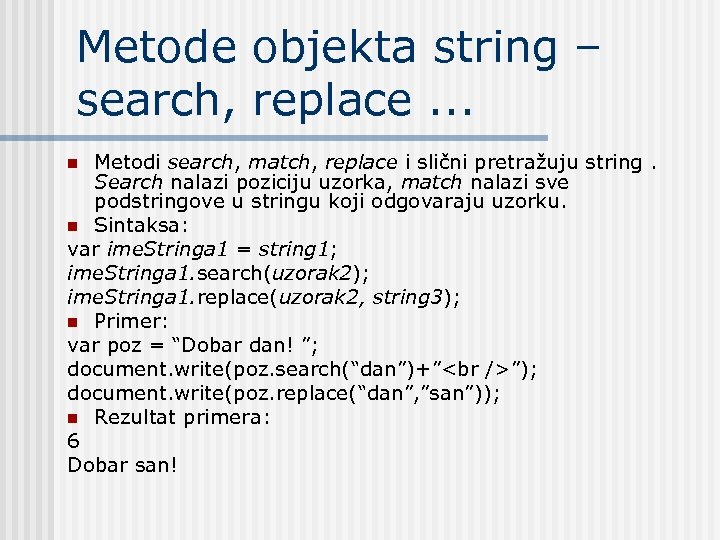 Metode objekta string – search, replace ...

Metodi search, match, replace i slični pretražuju string . Search nalazi poziciju uzorka, match nalazi sve podstringove u stringu koji odgovaraju uzorku.

Sintaksa:

var imeStringa1 = string1;
imeStringa1.search(uzorak2);
imeStringa1.replace(uzorak2, string3);

Primer:

var poz = “Dobar dan! ”;
document.write(poz.search(“dan”)+”<br />”);
document.write(poz.replace(“dan”,”san”));

Rezultat primera:

6
Dobar san!